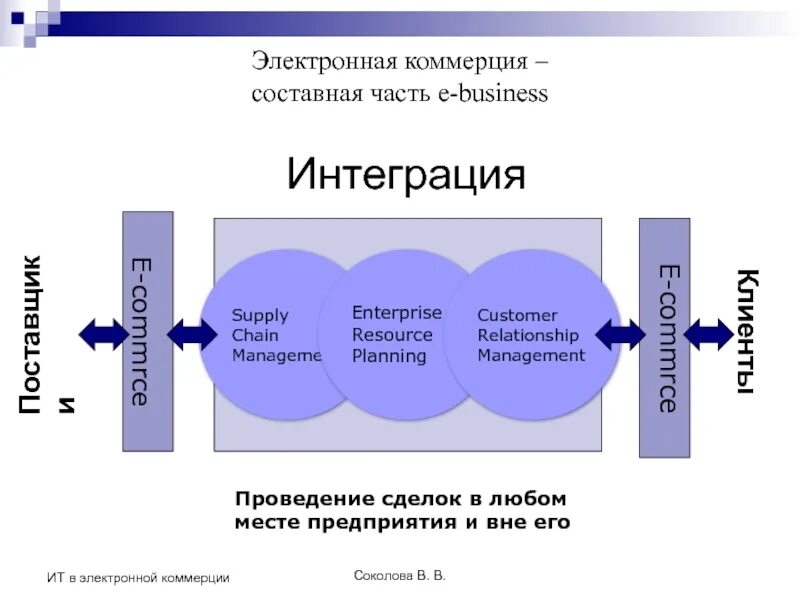 Электронная коммерция – составная часть e-business

Интеграция

Поставщики

E-commrce

Supply Chain Manageme

Enterprise Resource Planning

Customer Relationship Management

E-commrce

Клиенты

Проведение сделок в любом месте предприятия и вне его

ИТ в электронной коммерции

Соколова В. В.